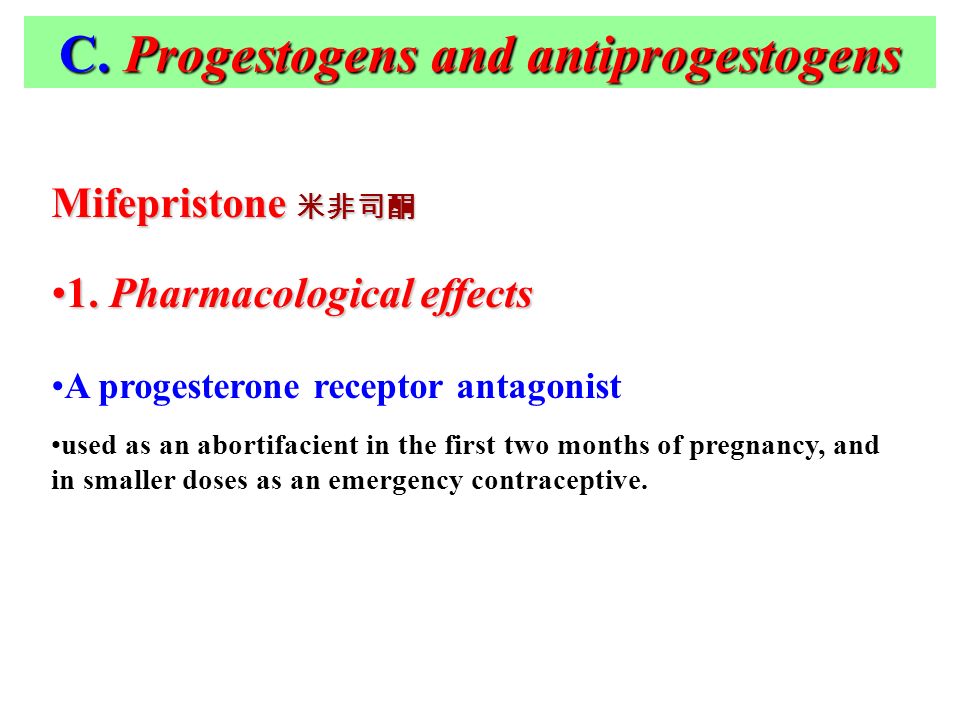 C. Progestogens and antiprogestogens

Mifepristone 米非司酮

•1. Pharmacological effects

•A progesterone receptor antagonist

•used as an abortifacient in the first two months of pregnancy, and in smaller doses as an emergency contraceptive.